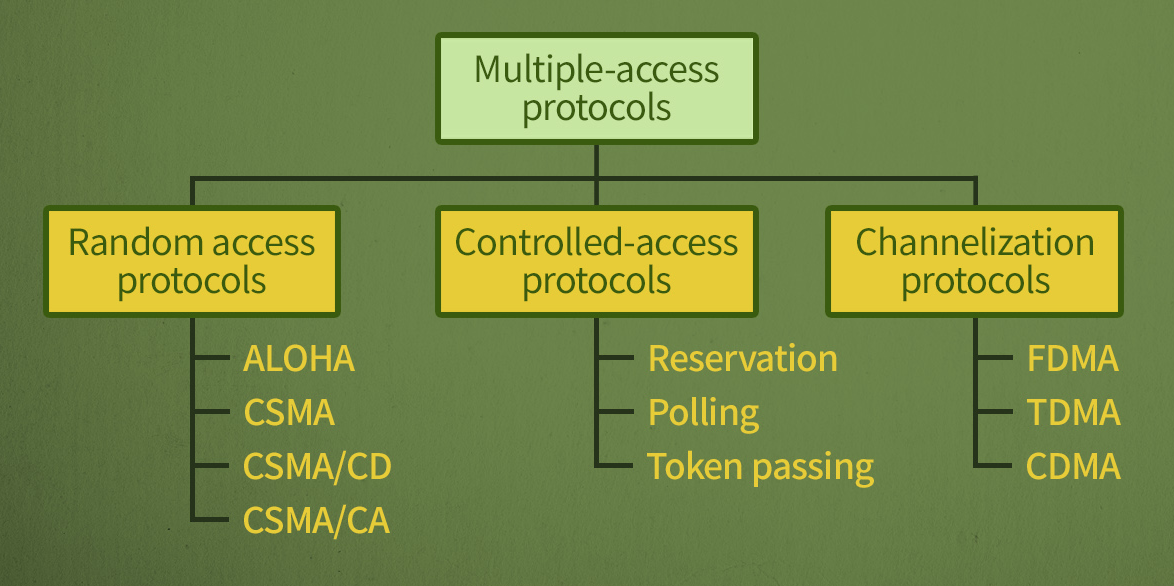 Multiple-access protocols

Random access protocols

ALOHA
CSMA
CSMA/CD
CSMA/CA

Controlled-access protocols

Reservation
Polling
Token passing

Channelization protocols

FDMA
TDMA
CDMA